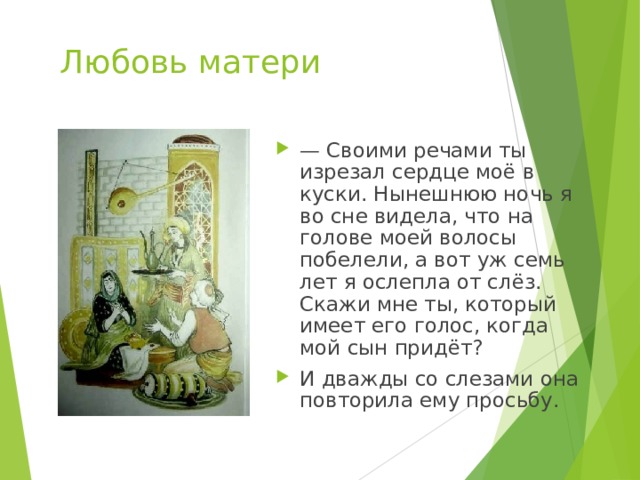 Любовь матери

— Своими речами ты изрезал сердце моё в куски. Нынешнюю ночь я во сне видела, что на голове моей волосы побелели, а вот уж семь лет я ослепла от слёз. Скажи мне ты, который имеет его голос, когда мой сын придёт?

И дважды со слезами она повторила ему просьбу.